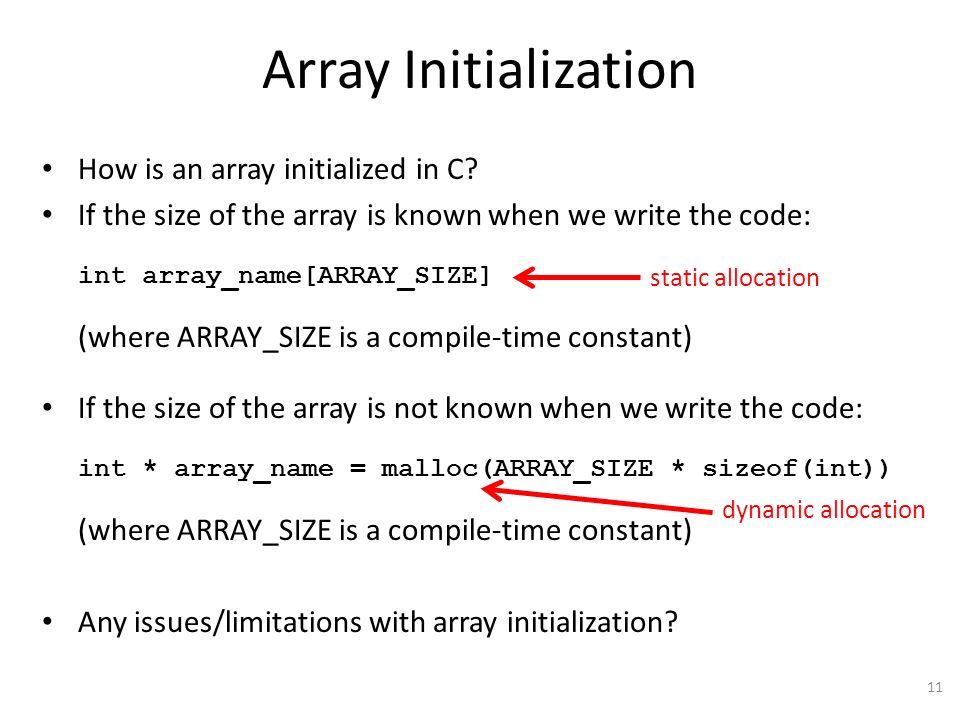 Array Initialization

• How is an array initialized in C?
• If the size of the array is known when we write the code:

int array_name[ARRAY_SIZE]

static allocation

(where ARRAY_SIZE is a compile-time constant)

• If the size of the array is not known when we write the code:

int * array_name = malloc(ARRAY_SIZE * sizeof(int))

dynamic allocation

(where ARRAY_SIZE is a compile-time constant)

• Any issues/limitations with array initialization?

11